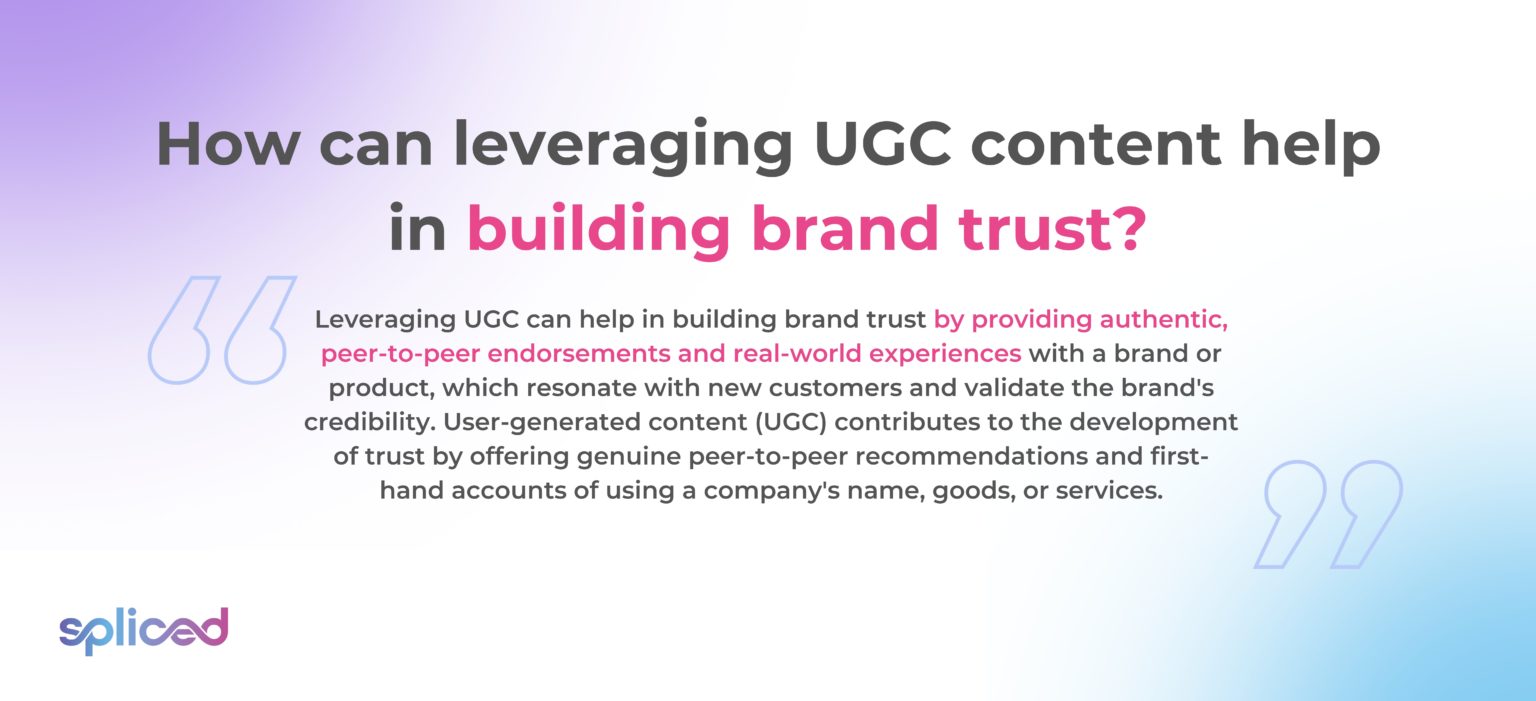 How can leveraging UGC content help in building brand trust?

Leveraging UGC can help in building brand trust by providing authentic, peer-to-peer endorsements and real-world experiences with a brand or product, which resonate with new customers and validate the brand's credibility. User-generated content (UGC) contributes to the development of trust by offering genuine peer-to-peer recommendations and first-hand accounts of using a company's name, goods, or services.

spliced